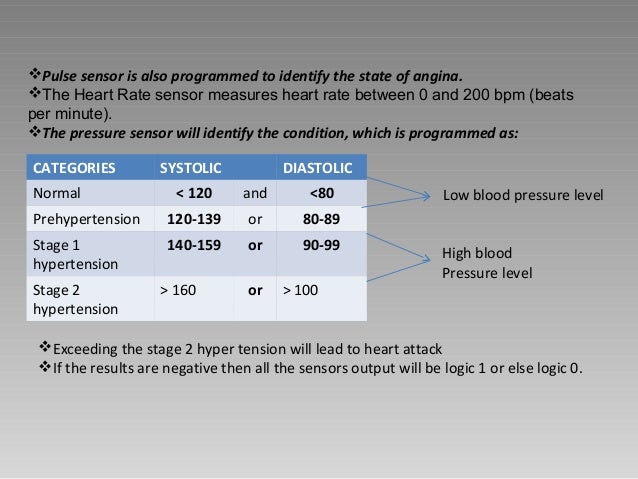 ❖Pulse sensor is also programmed to identify the state of angina.
❖The Heart Rate sensor measures heart rate between 0 and 200 bpm (beats per minute).
❖The pressure sensor will identify the condition, which is programmed as:

| CATEGORIES | SYSTOLIC | | DIASTOLIC |
|---|---|---|---|
| Normal | < 120 | and | <80 |
| Prehypertension | 120-139 | or | 80-89 |
| Stage 1 hypertension | 140-159 | or | 90-99 |
| Stage 2 hypertension | > 160 | or | > 100 |

Low blood pressure level

High blood Pressure level

❖Exceeding the stage 2 hyper tension will lead to heart attack
❖If the results are negative then all the sensors output will be logic 1 or else logic 0.